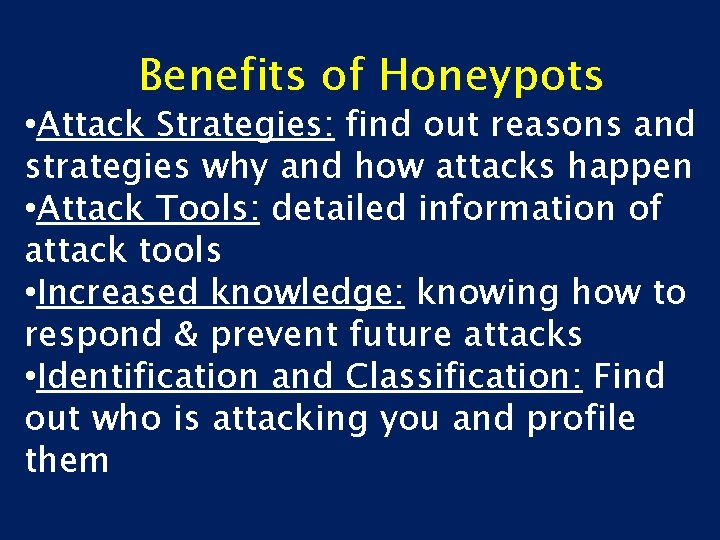 Benefits of Honeypots

•Attack Strategies: find out reasons and strategies why and how attacks happen
•Attack Tools: detailed information of attack tools
•Increased knowledge: knowing how to respond & prevent future attacks
•Identification and Classification: Find out who is attacking you and profile them